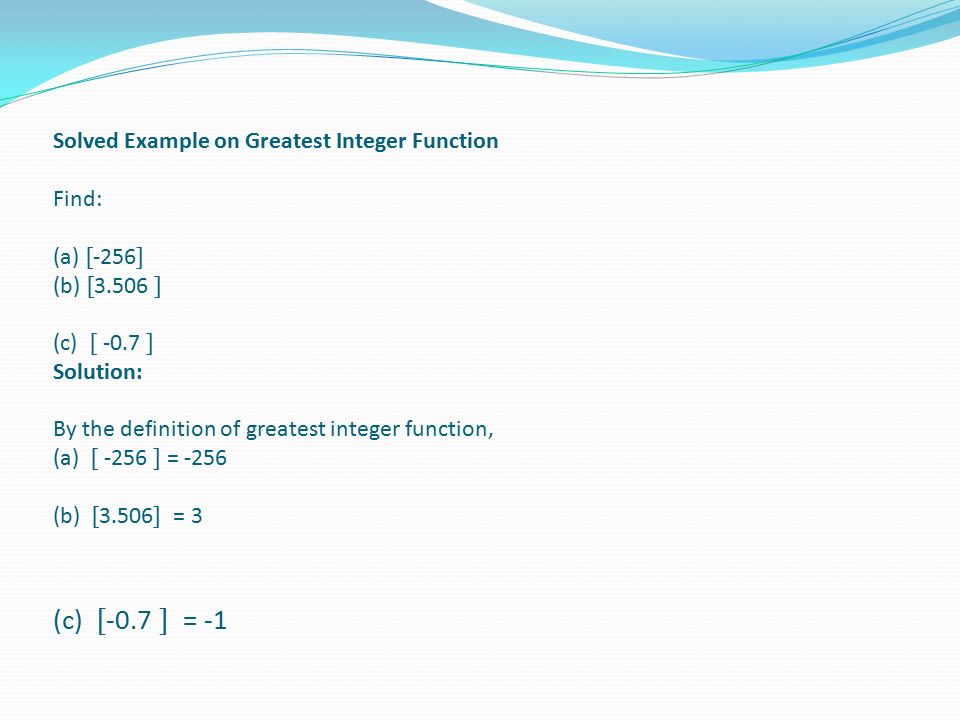 Solved Example on Greatest Integer Function

Find:

(a) [-256]
(b) [3.506 ]

(c) [ -0.7 ]
Solution:

By the definition of greatest integer function,
(a) [ -256 ] = -256

(b) [3.506] = 3

(c) [-0.7 ] = -1